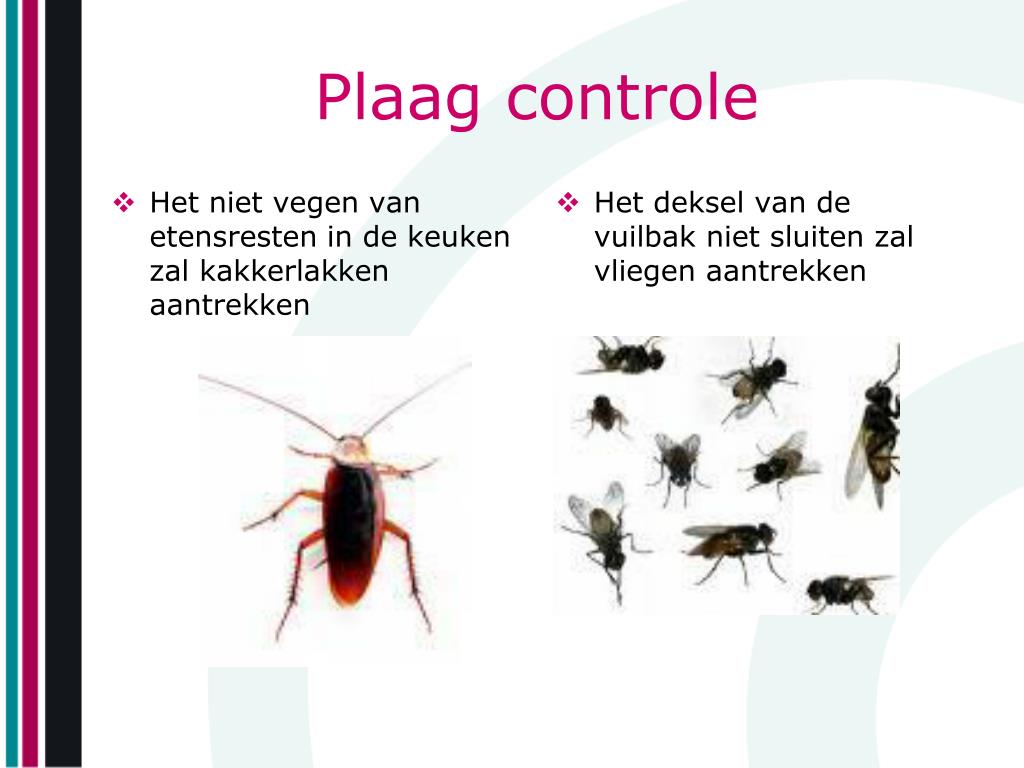 Plaag controle

❖ Het niet vegen van etensresten in de keuken zal kakkerlakken aantrekken

❖ Het deksel van de vuilbak niet sluiten zal vliegen aantrekken